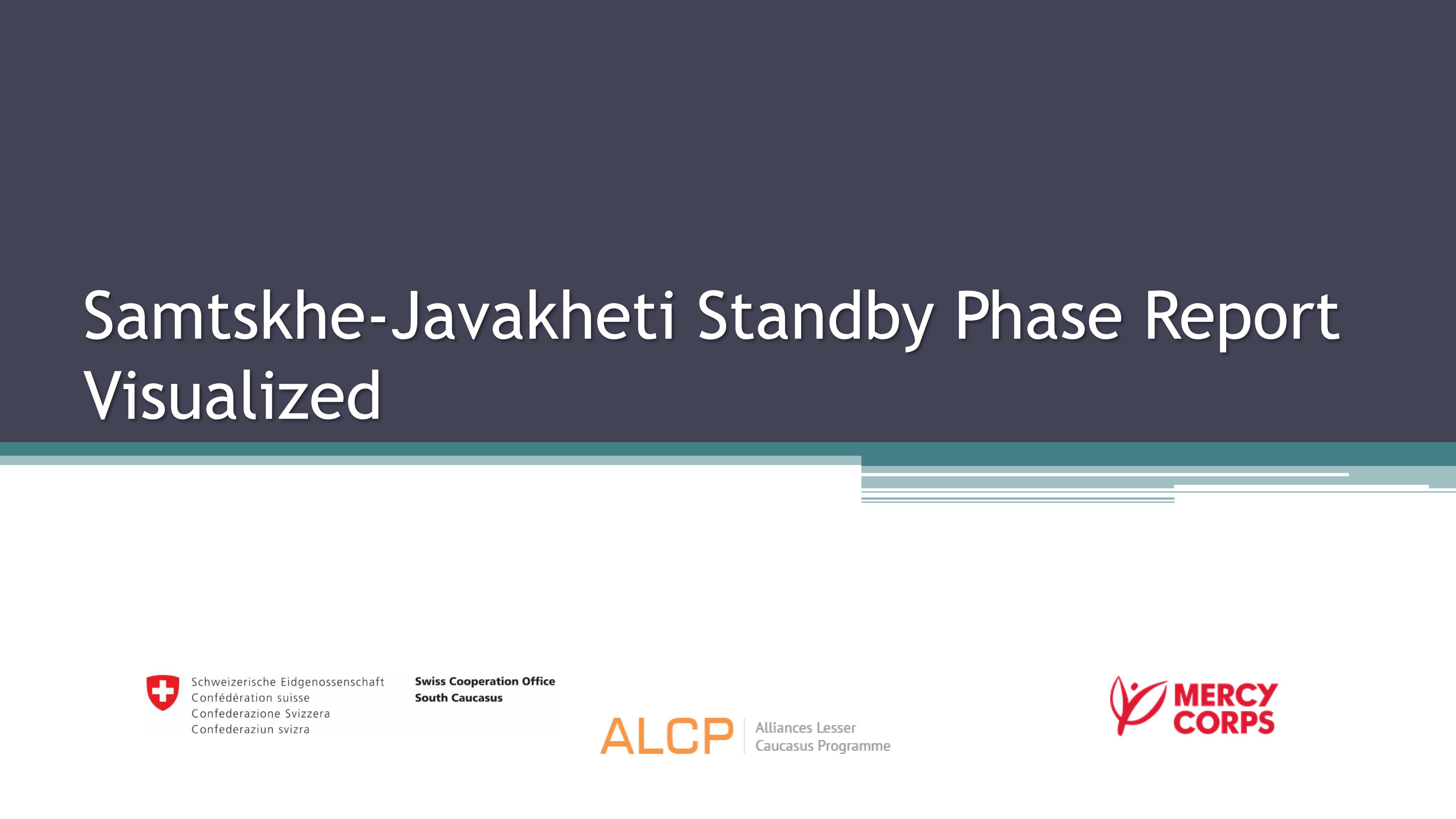 Samtskhe-Javakheti Standby Phase Report Visualized

Schweizerische Eidgenossenschaft
Confédération suisse
Confederazione Svizzera
Confederaziun svizra

Swiss Cooperation Office
South Caucasus

ALCP Alliances Lesser Caucasus Programme

MERCY CORPS